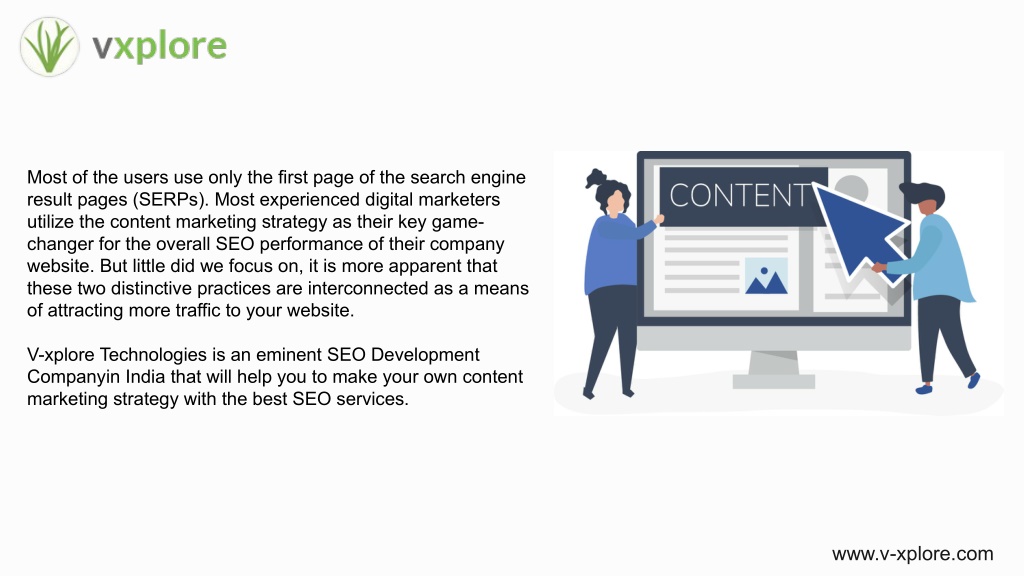 vxplore

Most of the users use only the first page of the search engine result pages (SERPs). Most experienced digital marketers utilize the content marketing strategy as their key game-changer for the overall SEO performance of their company website. But little did we focus on, it is more apparent that these two distinctive practices are interconnected as a means of attracting more traffic to your website.

V-xplore Technologies is an eminent SEO Development Companyin India that will help you to make your own content marketing strategy with the best SEO services.

CONTENT

www.v-xplore.com